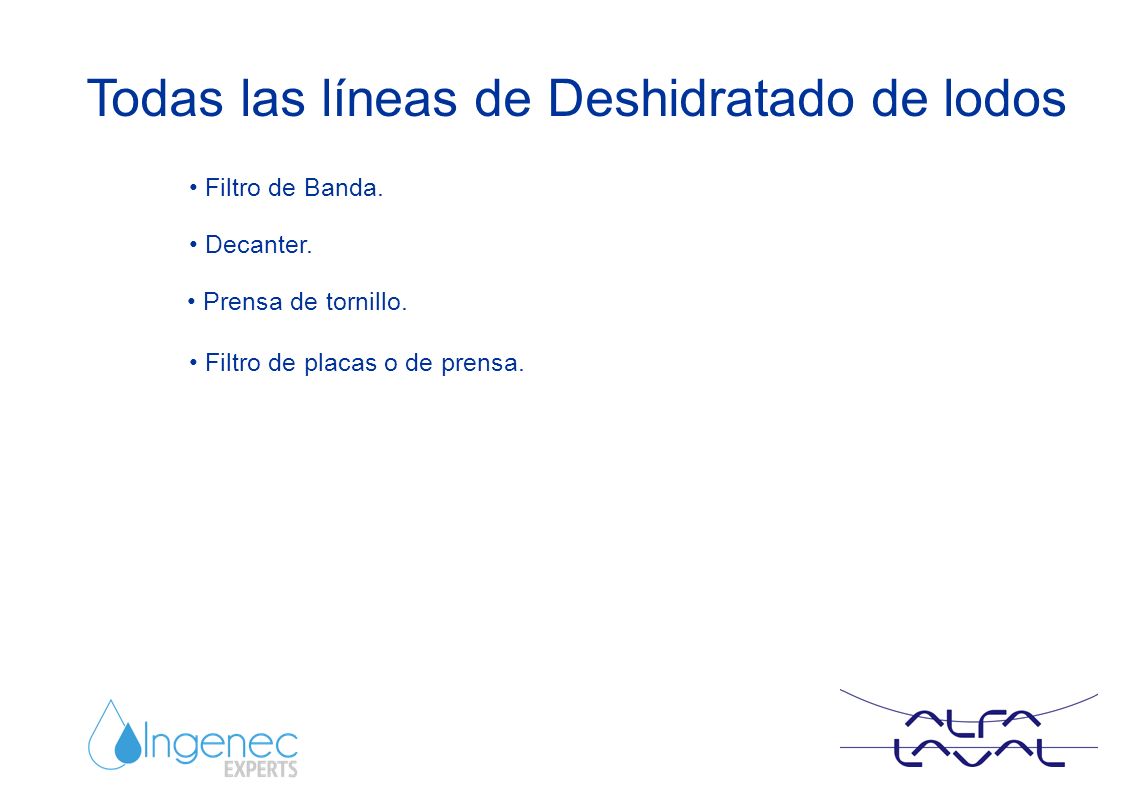 Todas las líneas de Deshidratado de lodos

• Filtro de Banda.

• Decanter.

• Prensa de tornillo.

• Filtro de placas o de prensa.

Ingenec EXPERTS

ALFA LAVAL